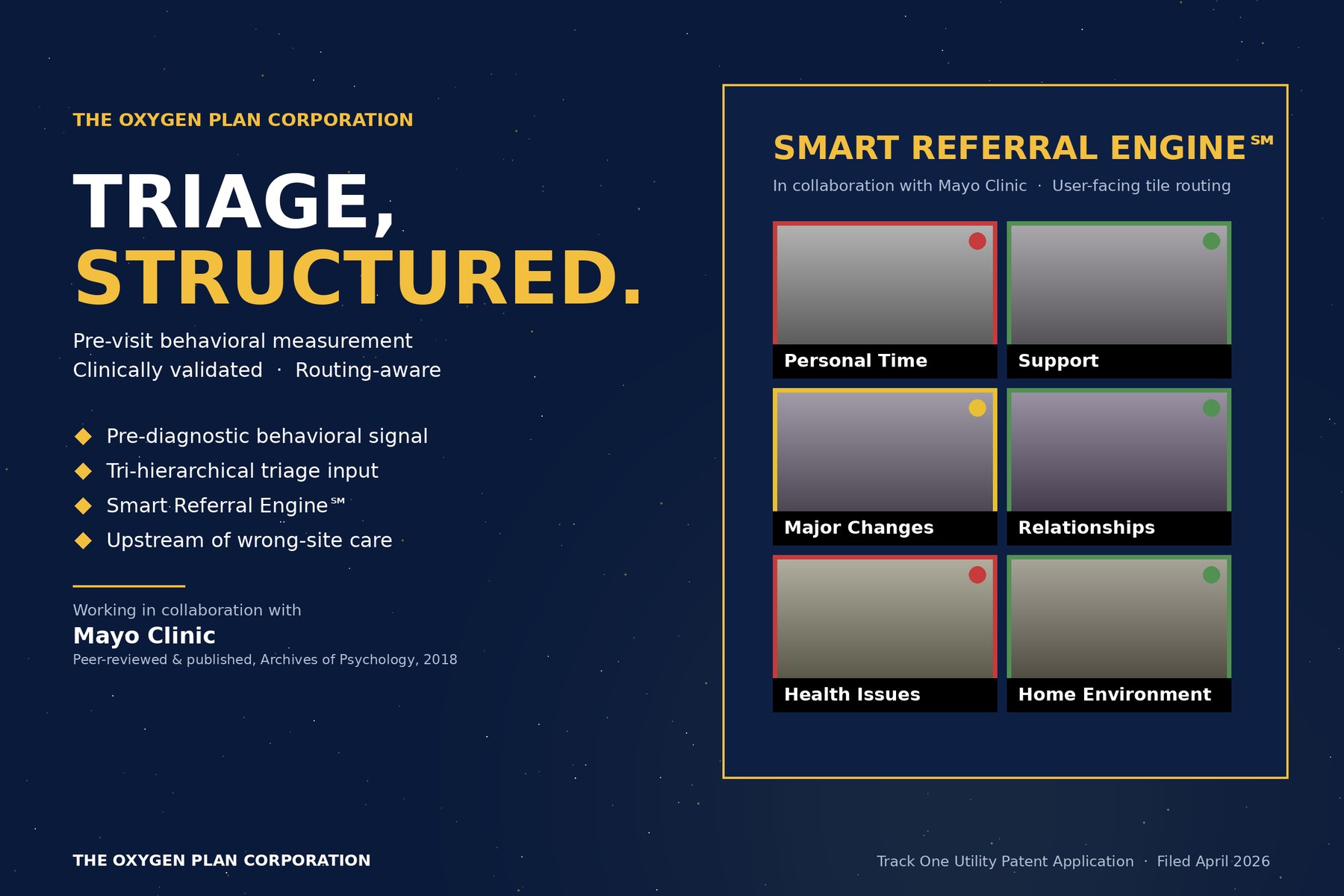 THE OXYGEN PLAN CORPORATION

TRIAGE,
STRUCTURED.

Pre-visit behavioral measurement
Clinically validated · Routing-aware

◆ Pre-diagnostic behavioral signal
◆ Tri-hierarchical triage input
◆ Smart Referral Engine℠
◆ Upstream of wrong-site care

Working in collaboration with
Mayo Clinic
Peer-reviewed & published, Archives of Psychology, 2018

SMART REFERRAL ENGINE℠
In collaboration with Mayo Clinic · User-facing tile routing

Personal Time
Support
Major Changes
Relationships
Health Issues
Home Environment

THE OXYGEN PLAN CORPORATION

Track One Utility Patent Application · Filed April 2026